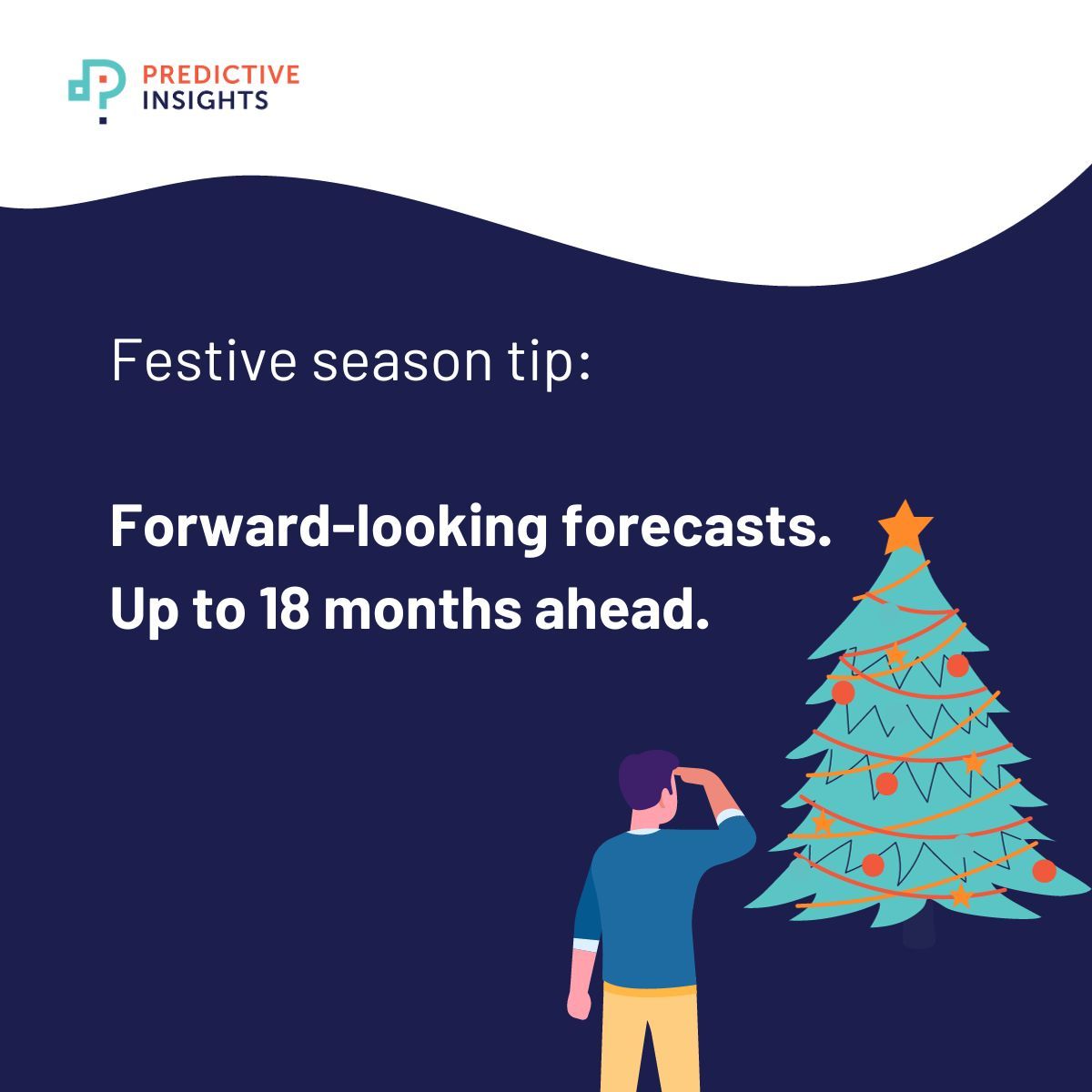 PREDICTIVE
INSIGHTS

Festive season tip:

Forward-looking forecasts.
Up to 18 months ahead.